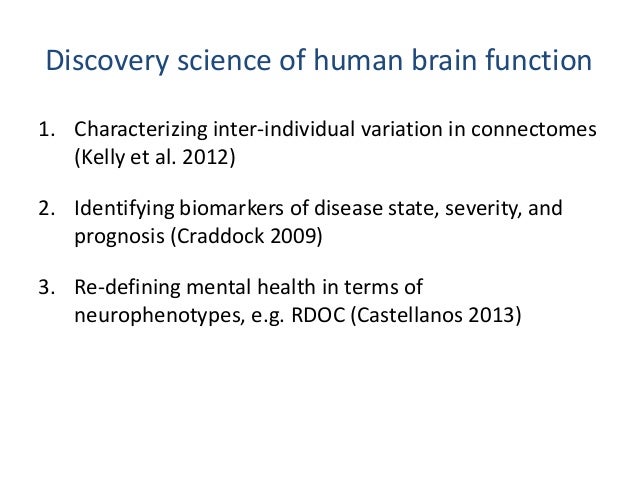 Discovery science of human brain function

1. Characterizing inter-individual variation in connectomes (Kelly et al. 2012)

2. Identifying biomarkers of disease state, severity, and prognosis (Craddock 2009)

3. Re-defining mental health in terms of neurophenotypes, e.g. RDOC (Castellanos 2013)